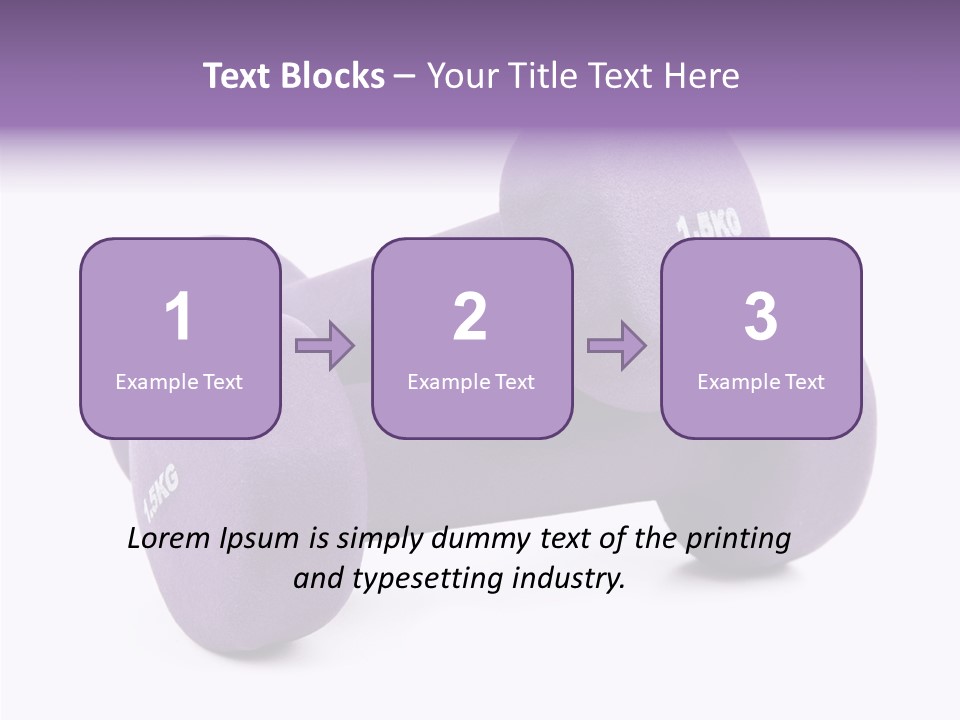 Text Blocks – Your Title Text Here

1.5KG

1
Example Text

2
Example Text

3
Example Text

1.5KG

Lorem Ipsum is simply dummy text of the printing and typesetting industry.